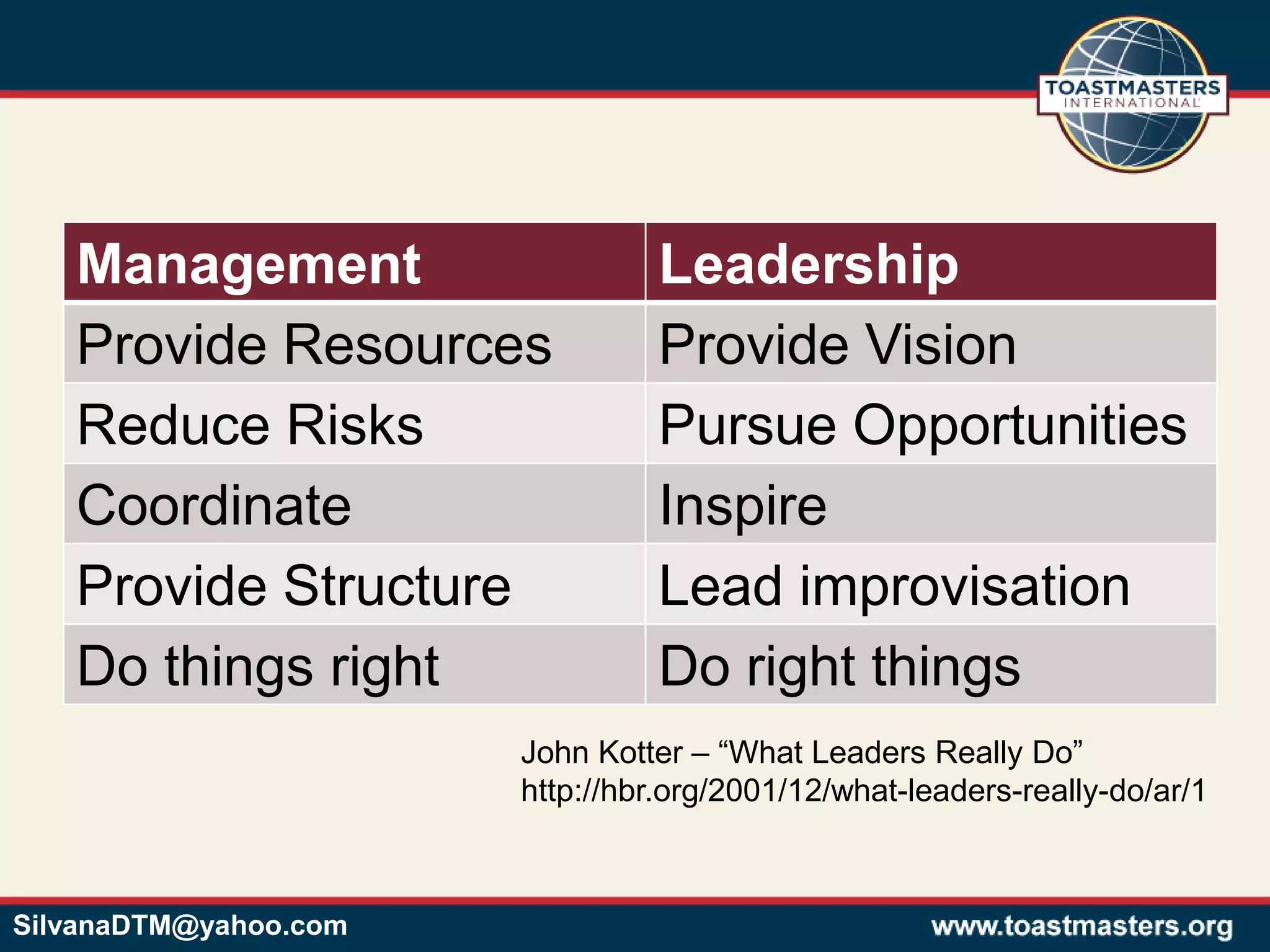 TOASTMASTERS INTERNATIONAL

| Management | Leadership |
|---|---|
| Provide Resources | Provide Vision |
| Reduce Risks | Pursue Opportunities |
| Coordinate | Inspire |
| Provide Structure | Lead improvisation |
| Do things right | Do right things |

John Kotter – “What Leaders Really Do”
http://hbr.org/2001/12/what-leaders-really-do/ar/1

SilvanaDTM@yahoo.com

www.toastmasters.org